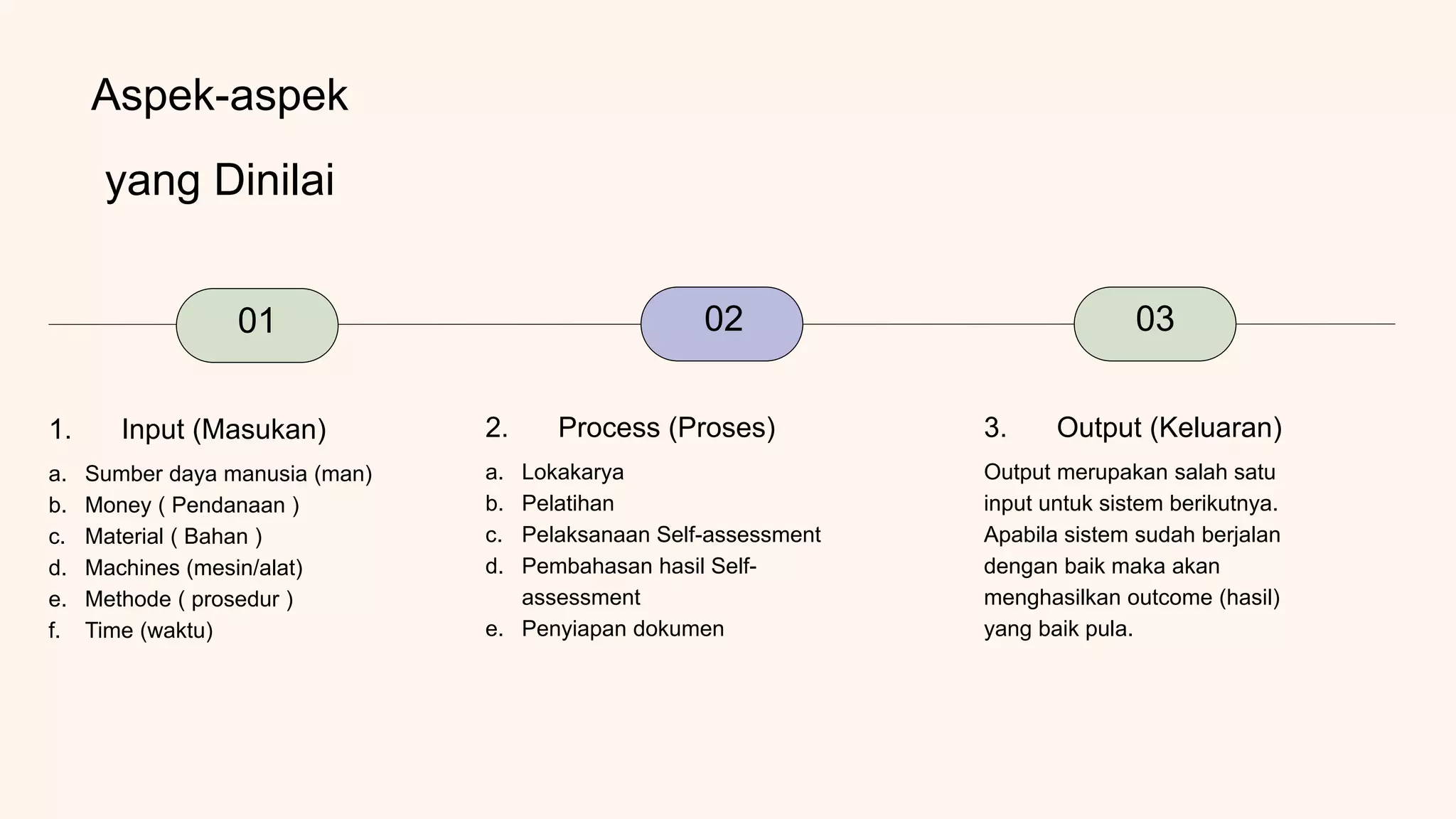 Aspek-aspek

yang Dinilai

01

02

03

1. Input (Masukan)

a. Sumber daya manusia (man)
b. Money ( Pendanaan )
c. Material ( Bahan )
d. Machines (mesin/alat)
e. Methode ( prosedur )
f. Time (waktu)

2. Process (Proses)

a. Lokakarya
b. Pelatihan
c. Pelaksanaan Self-assessment
d. Pembahasan hasil Self-assessment
e. Penyiapan dokumen

3. Output (Keluaran)

Output merupakan salah satu input untuk sistem berikutnya. Apabila sistem sudah berjalan dengan baik maka akan menghasilkan outcome (hasil) yang baik pula.